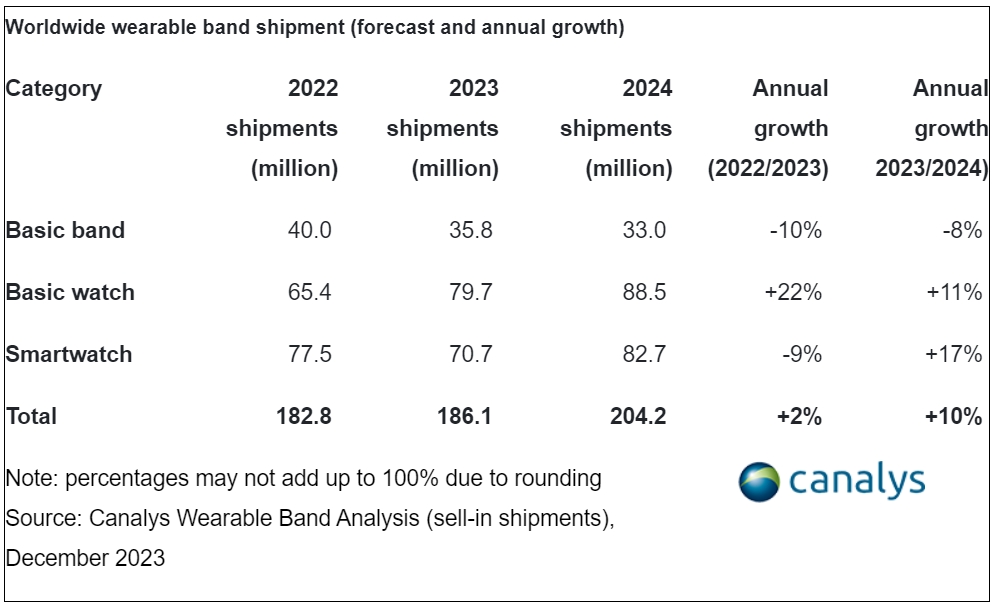 Worldwide wearable band shipment (forecast and annual growth)

| Category | 2022 shipments (million) | 2023 shipments (million) | 2024 shipments (million) | Annual growth (2022/2023) | Annual growth 2023/2024) |
|---|---|---|---|---|---|
| Basic band | 40.0 | 35.8 | 33.0 | -10% | -8% |
| Basic watch | 65.4 | 79.7 | 88.5 | +22% | +11% |
| Smartwatch | 77.5 | 70.7 | 82.7 | -9% | +17% |
| Total | 182.8 | 186.1 | 204.2 | +2% | +10% |

Note: percentages may not add up to 100% due to rounding
Source: Canalys Wearable Band Analysis (sell-in shipments), December 2023

canalys